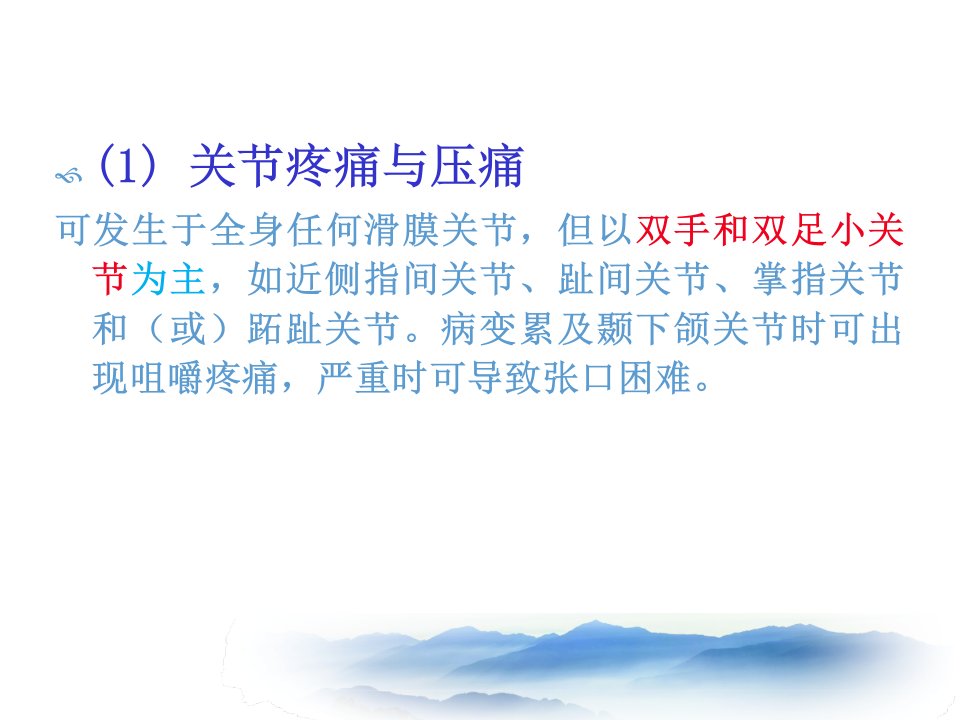 (1) 关节疼痛与压痛

可发生于全身任何滑膜关节，但以双手和双足小关节为主，如近侧指间关节、趾间关节、掌指关节和（或）跖趾关节。病变累及颞下颌关节时可出现咀嚼疼痛，严重时可导致张口困难。